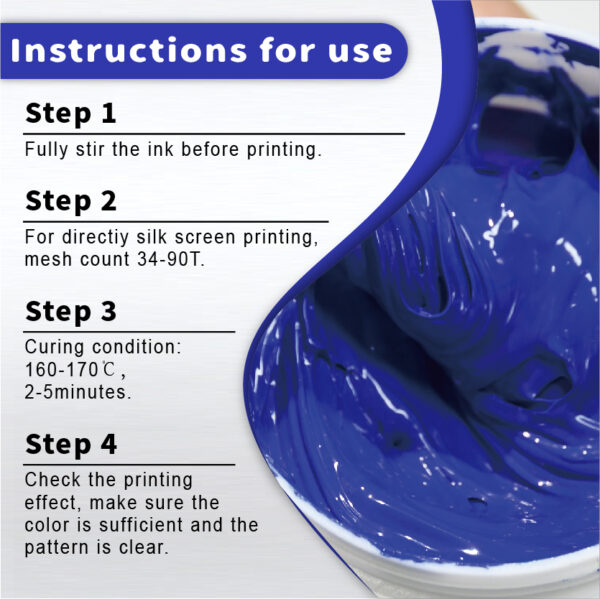 Instructions for use

Step 1

Fully stir the ink before printing.

Step 2

For directiy silk screen printing, mesh count 34-90T.

Step 3

Curing condition: 160-170℃, 2-5minutes.

Step 4

Check the printing effect, make sure the color is sufficient and the pattern is clear.